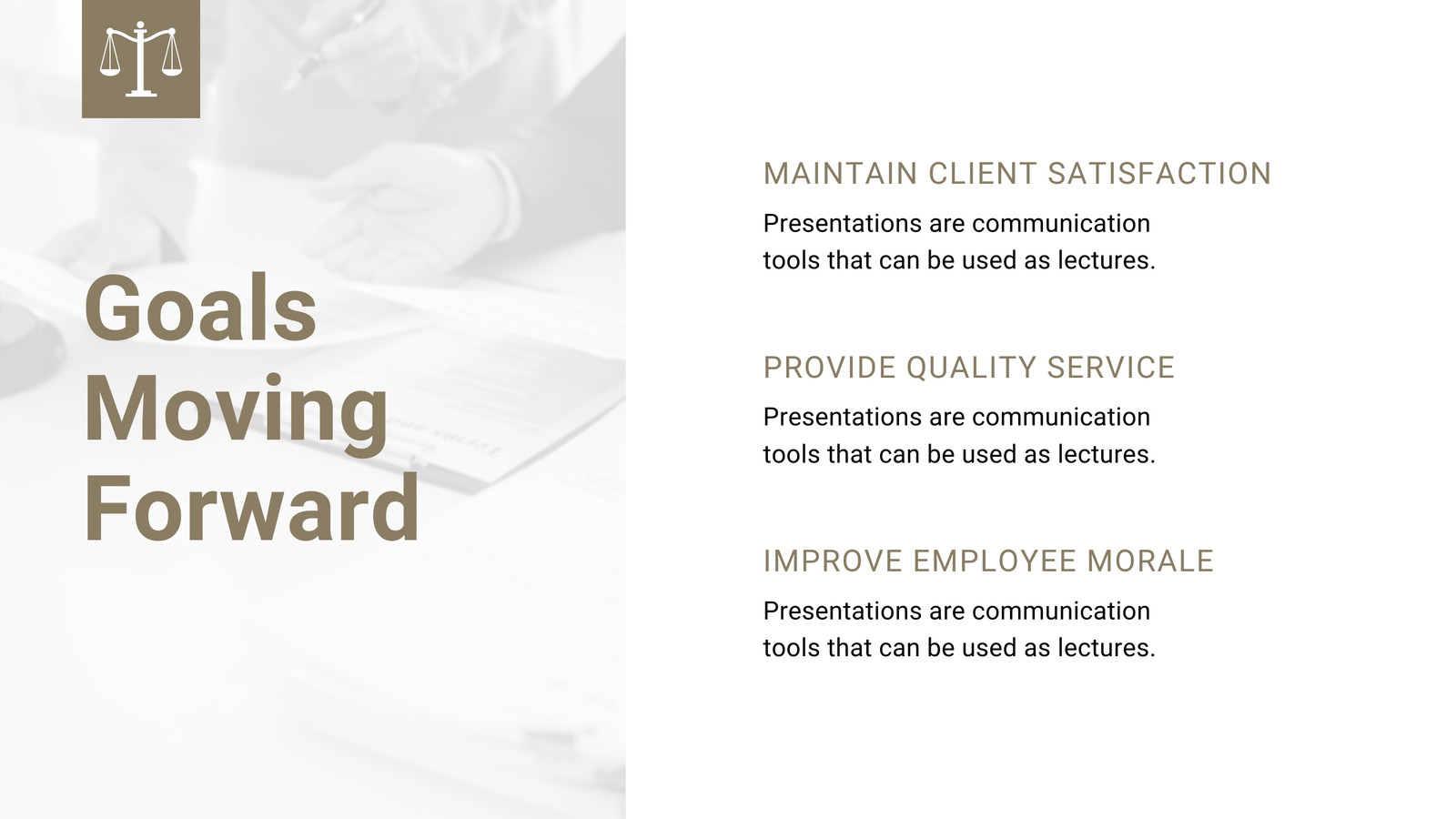 Goals Moving Forward

MAINTAIN CLIENT SATISFACTION

Presentations are communication tools that can be used as lectures.

PROVIDE QUALITY SERVICE

Presentations are communication tools that can be used as lectures.

IMPROVE EMPLOYEE MORALE

Presentations are communication tools that can be used as lectures.